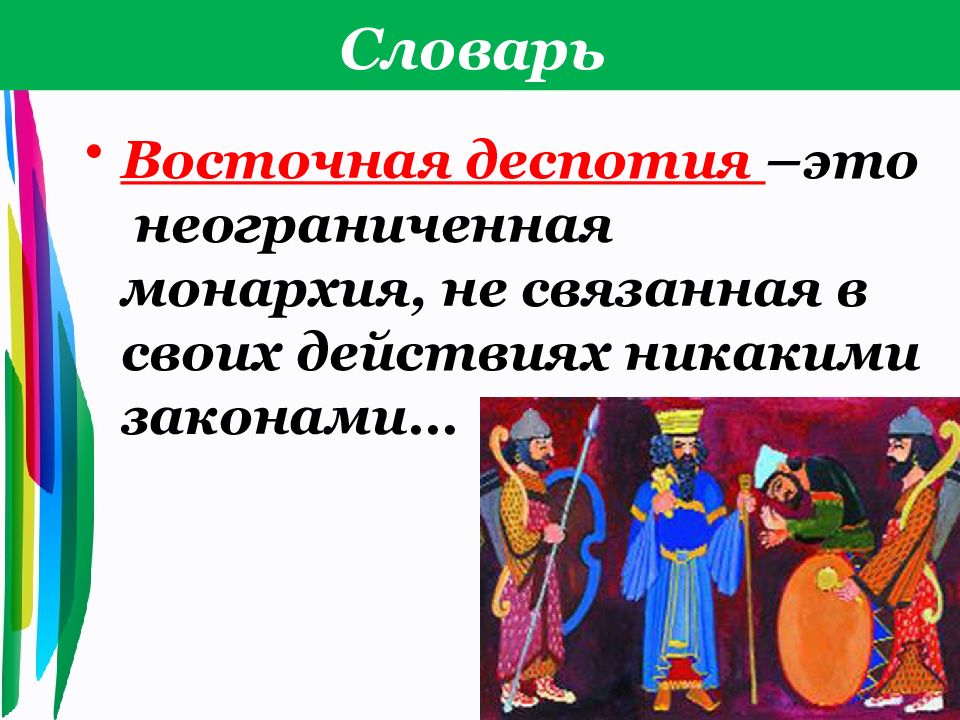 Словарь

• Восточная деспотия –это неограниченная монархия, не связанная в своих действиях никакими законами…